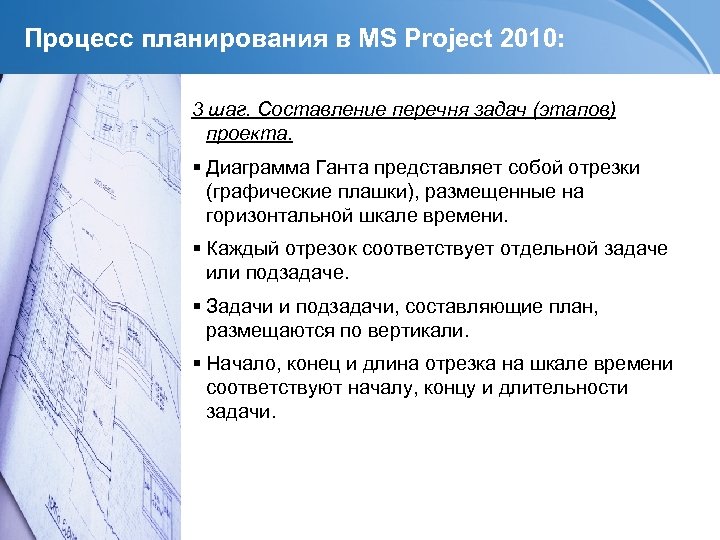 Процесс планирования в MS Project 2010:

3 шаг. Составление перечня задач (этапов) проекта.

▪ Диаграмма Ганта представляет собой отрезки (графические плашки), размещенные на горизонтальной шкале времени.

▪ Каждый отрезок соответствует отдельной задаче или подзадаче.

▪ Задачи и подзадачи, составляющие план, размещаются по вертикали.

▪ Начало, конец и длина отрезка на шкале времени соответствуют началу, концу и длительности задачи.